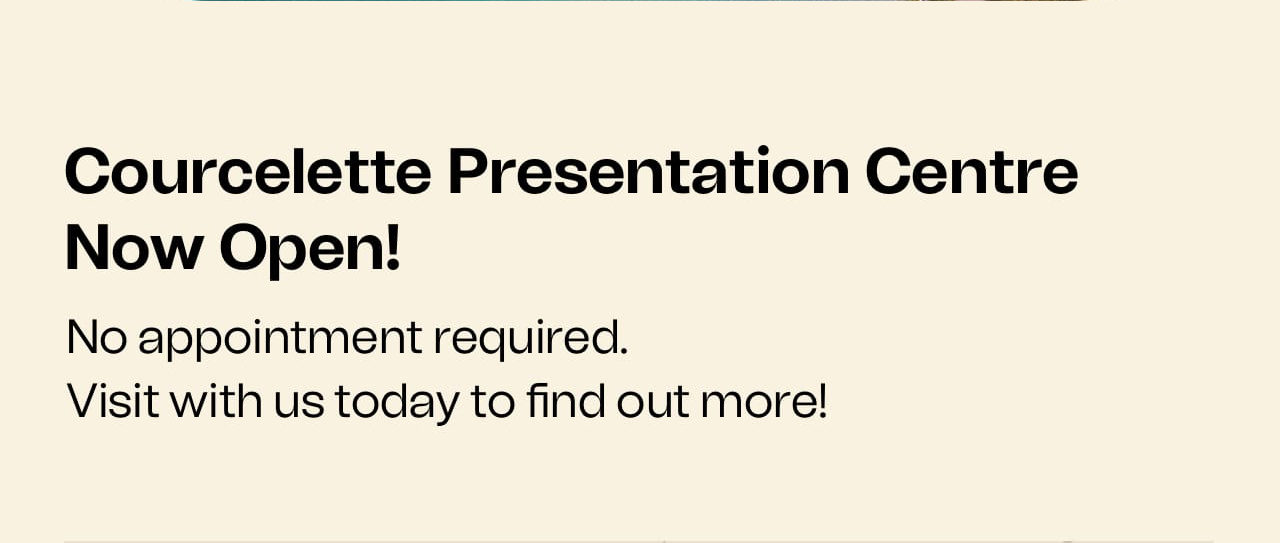 Courcelette Presentation Centre Now Open!

No appointment required.
Visit with us today to find out more!